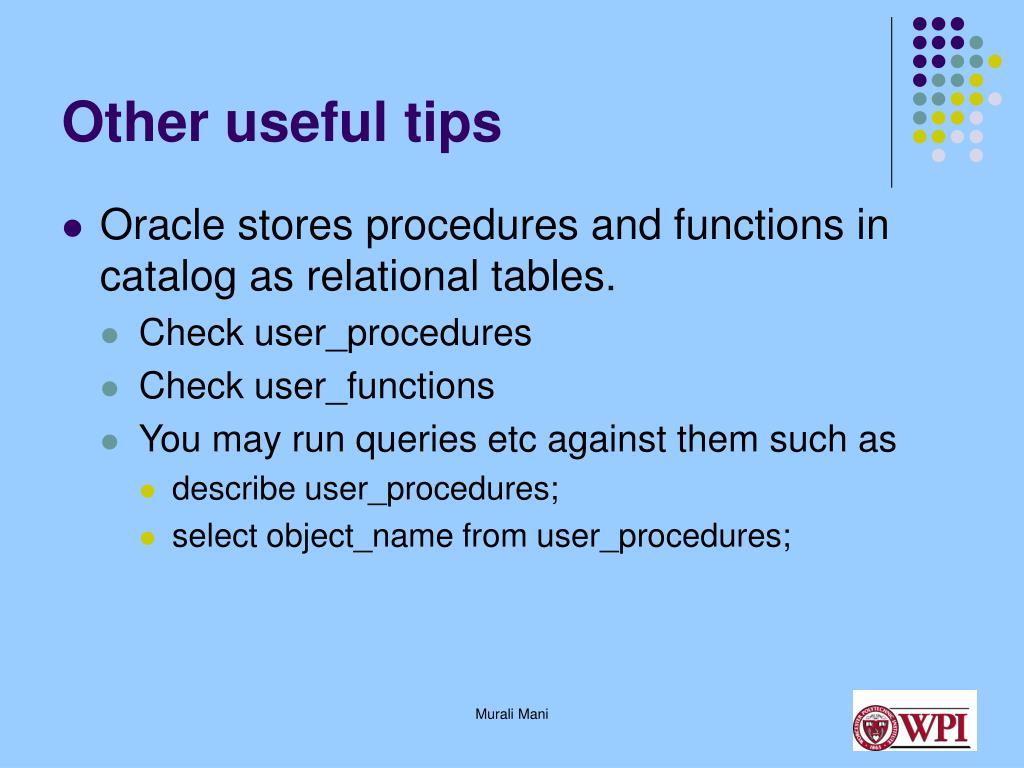 Other useful tips

Oracle stores procedures and functions in catalog as relational tables.

Check user_procedures

Check user_functions

You may run queries etc against them such as

describe user_procedures;

select object_name from user_procedures;

Murali Mani

WPI